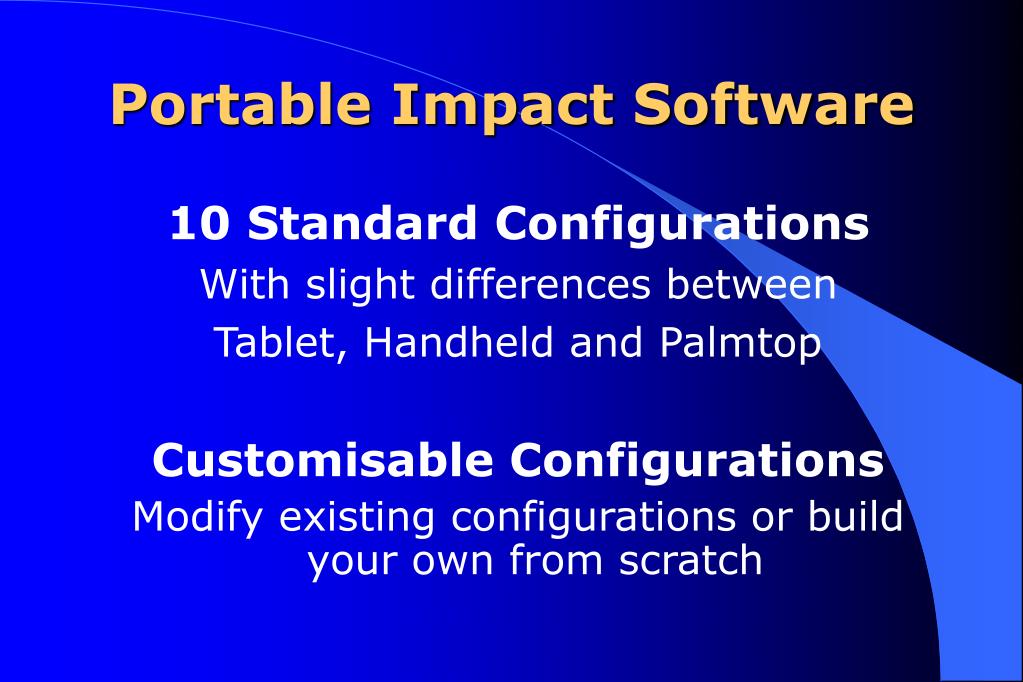 Portable Impact Software

10 Standard Configurations

With slight differences between Tablet, Handheld and Palmtop

Customisable Configurations

Modify existing configurations or build your own from scratch